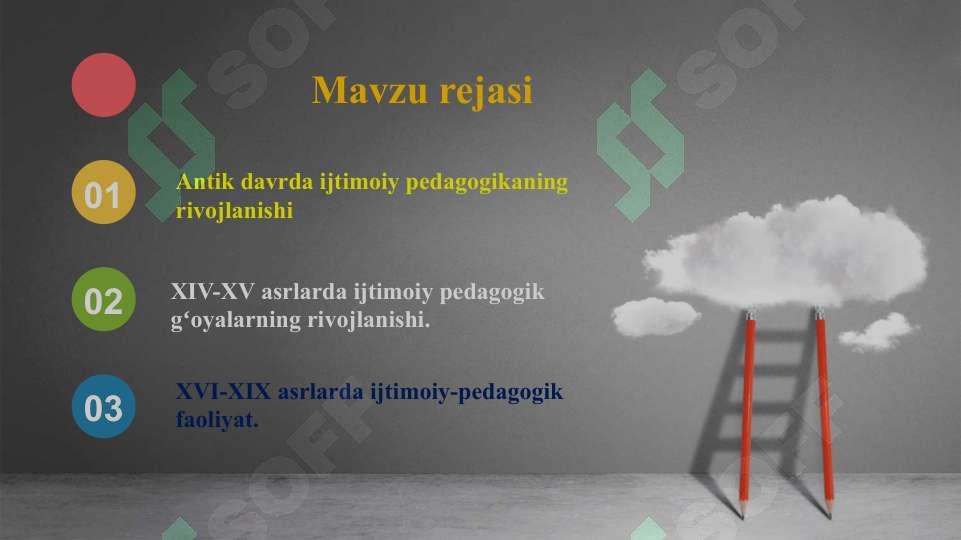 Mavzu rejasi

01 Antik davrda ijtimoiy pedagogikaning rivojlanishi

02 XIV-XV asrlarda ijtimoiy pedagogik g‘oyalarning rivojlanishi.

03 XVI-XIX asrlarda ijtimoiy-pedagogik faoliyat.